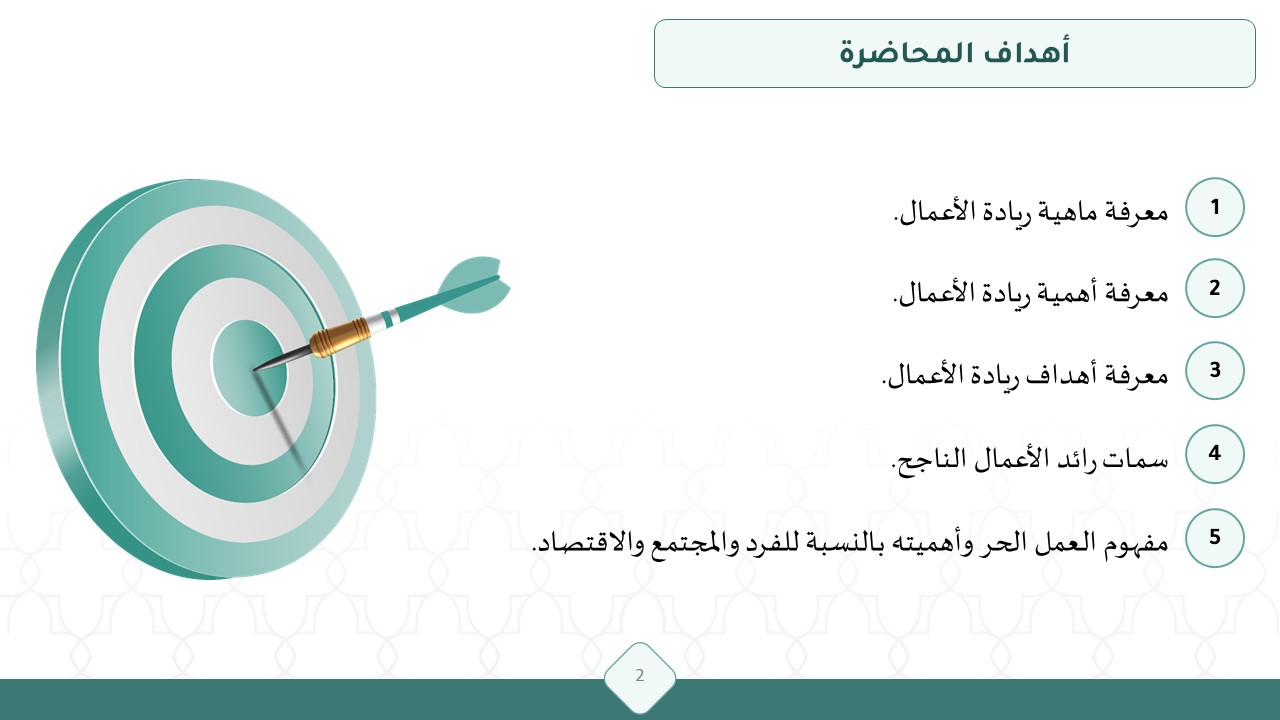 أهداف المحاضرة

1 معرفة ماهية ريادة الأعمال.

2 معرفة أهمية ريادة الأعمال.

3 معرفة أهداف ريادة الأعمال.

4 سمات رائد الأعمال الناجح.

5 مفهوم العمل الحر وأهميته بالنسبة للفرد والمجتمع والاقتصاد.

2